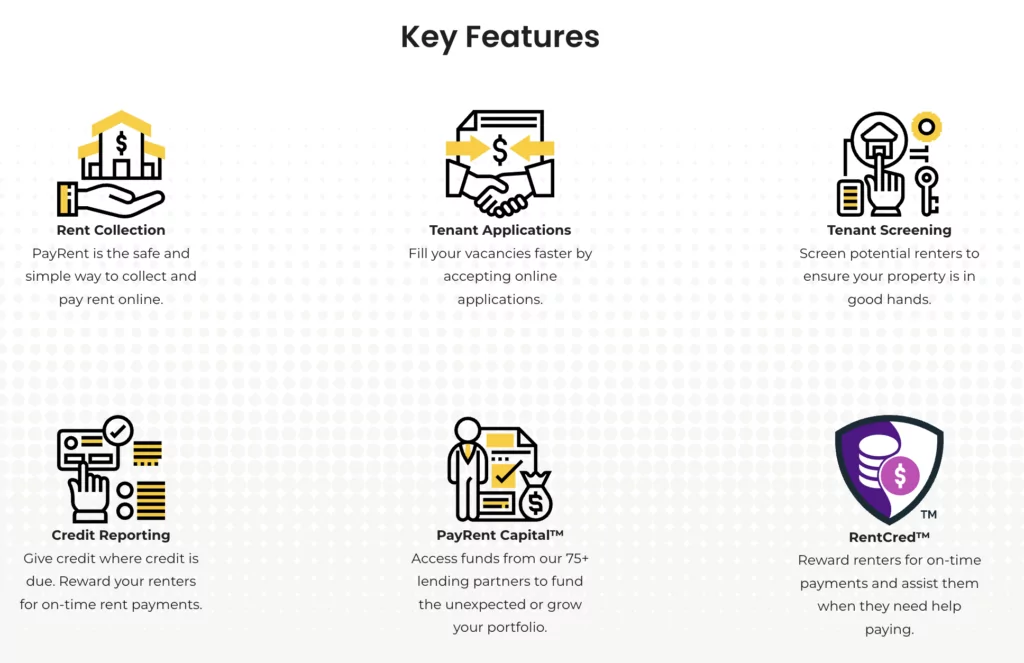 Key Features

$

Rent Collection

PayRent is the safe and simple way to collect and pay rent online.

$

Tenant Applications

Fill your vacancies faster by accepting online applications.

Tenant Screening

Screen potential renters to ensure your property is in good hands.

Credit Reporting

Give credit where credit is due. Reward your renters for on-time rent payments.

$

PayRent Capital™

Access funds from our 75+ lending partners to fund the unexpected or grow your portfolio.

$

TM

RentCred™

Reward renters for on-time payments and assist them when they need help paying.